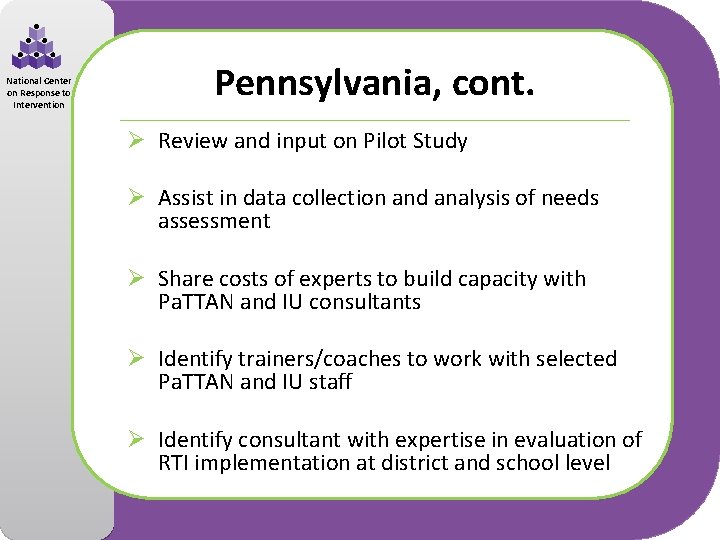 National Center on Response to Intervention

Pennsylvania, cont.

➢ Review and input on Pilot Study

➢ Assist in data collection and analysis of needs assessment

➢ Share costs of experts to build capacity with PaTTAN and IU consultants

➢ Identify trainers/coaches to work with selected PaTTAN and IU staff

➢ Identify consultant with expertise in evaluation of RTI implementation at district and school level